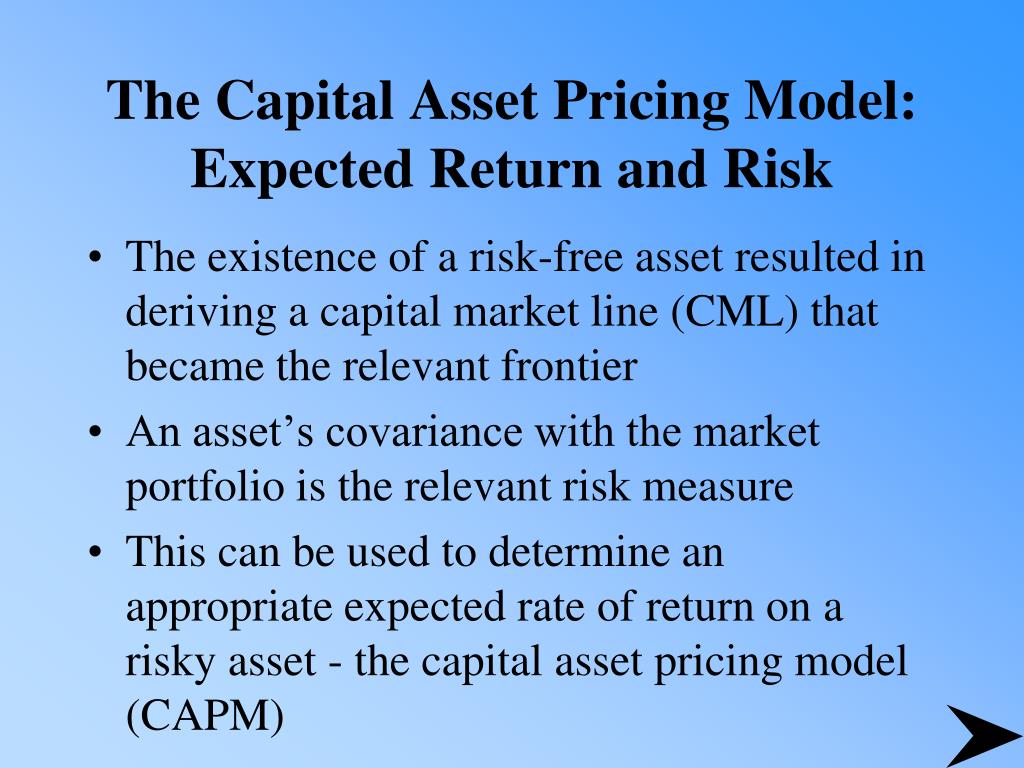 The Capital Asset Pricing Model: Expected Return and Risk

• The existence of a risk-free asset resulted in deriving a capital market line (CML) that became the relevant frontier
• An asset’s covariance with the market portfolio is the relevant risk measure
• This can be used to determine an appropriate expected rate of return on a risky asset - the capital asset pricing model (CAPM)